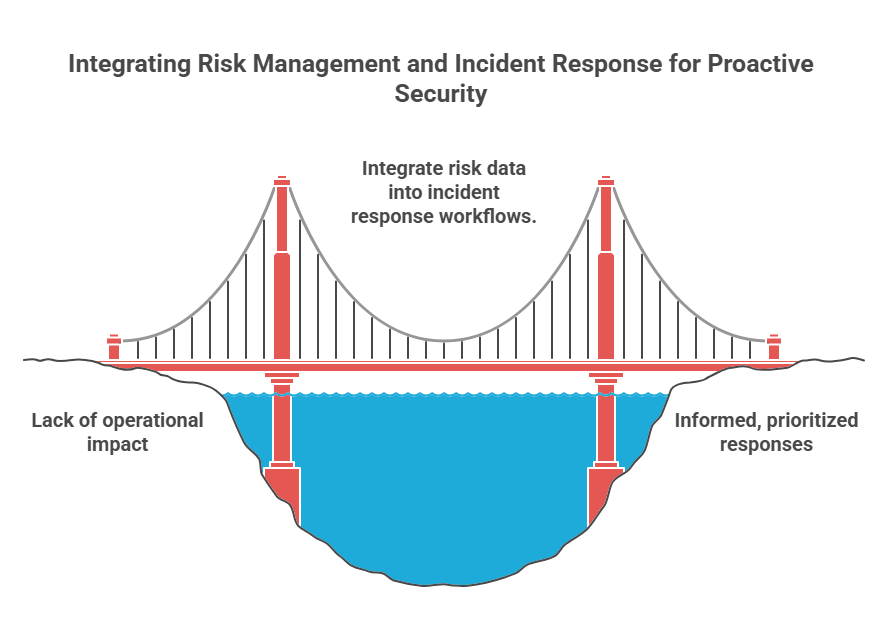 Integrating Risk Management and Incident Response for Proactive Security

Integrate risk data into incident response workflows.

Lack of operational impact

Informed, prioritized responses